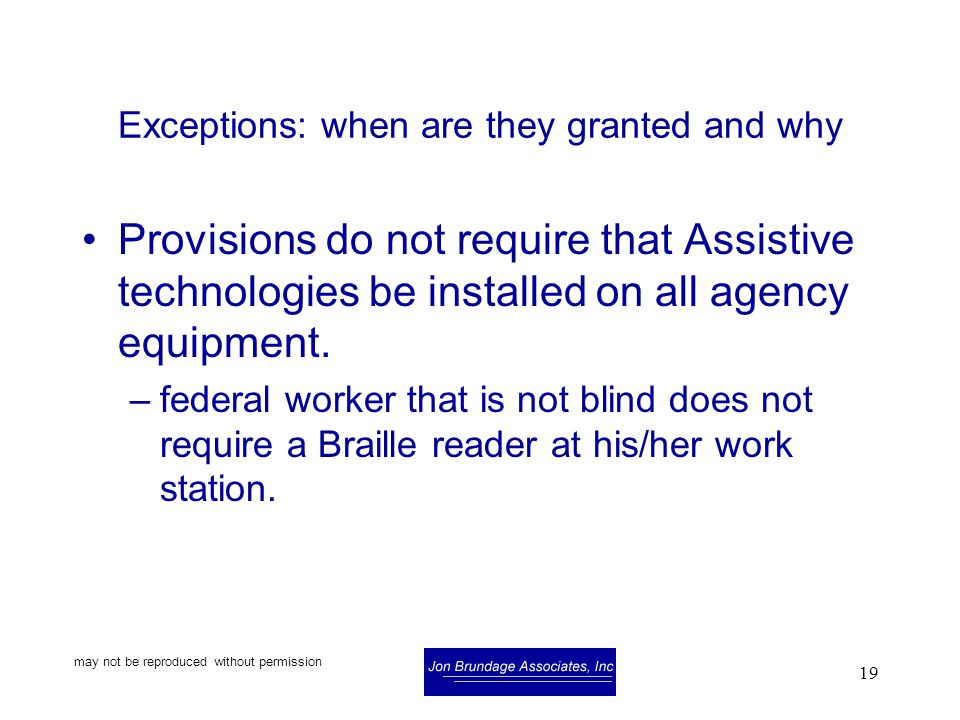 Exceptions: when are they granted and why

• Provisions do not require that Assistive technologies be installed on all agency equipment.

– federal worker that is not blind does not require a Braille reader at his/her work station.

may not be reproduced without permission

Jon Brundage Associates, Inc

19